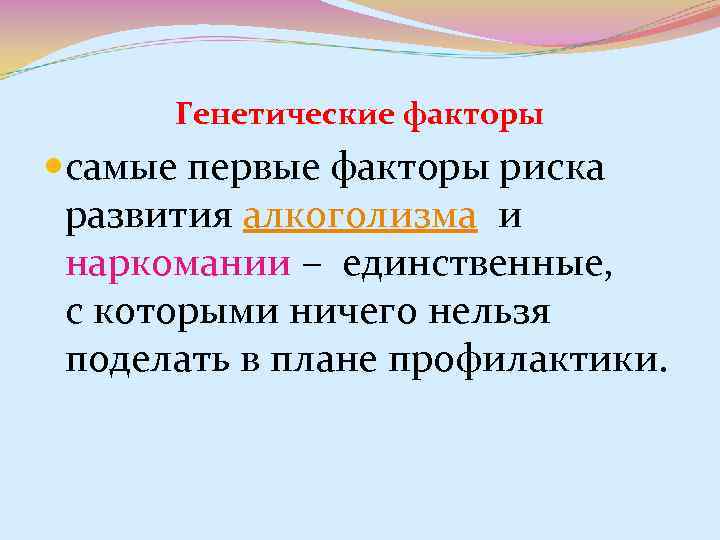 Генетические факторы

самые первые факторы риска развития алкоголизма и наркомании – единственные, с которыми ничего нельзя поделать в плане профилактики.